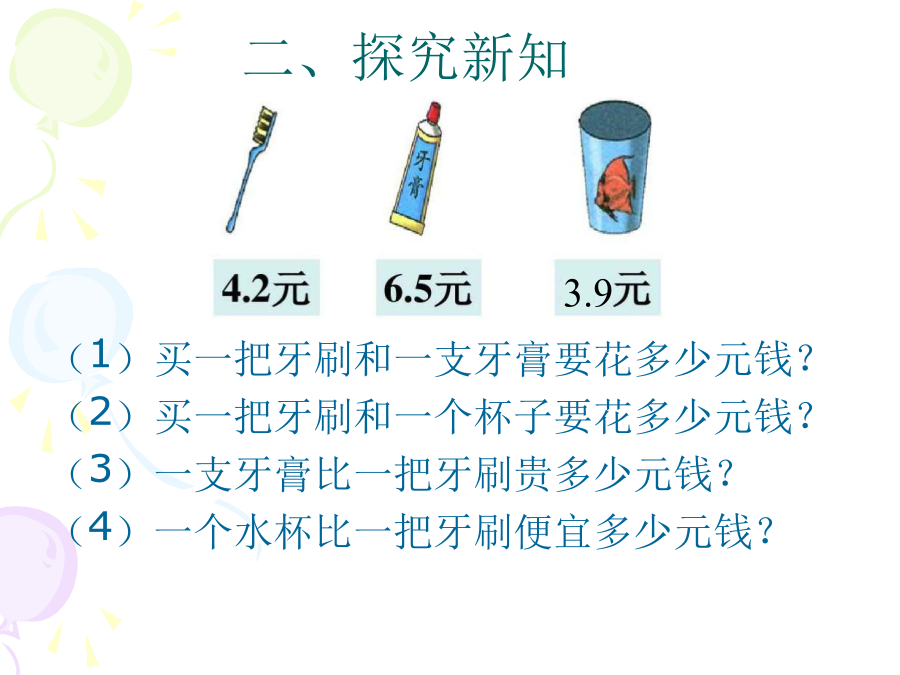 二、探究新知

牙膏

4.2元

6.5元

3.9元

（1）买一把牙刷和一支牙膏要花多少元钱？
（2）买一把牙刷和一个杯子要花多少元钱？
（3）一支牙膏比一把牙刷贵多少元钱？
（4）一个水杯比一把牙刷便宜多少元钱？